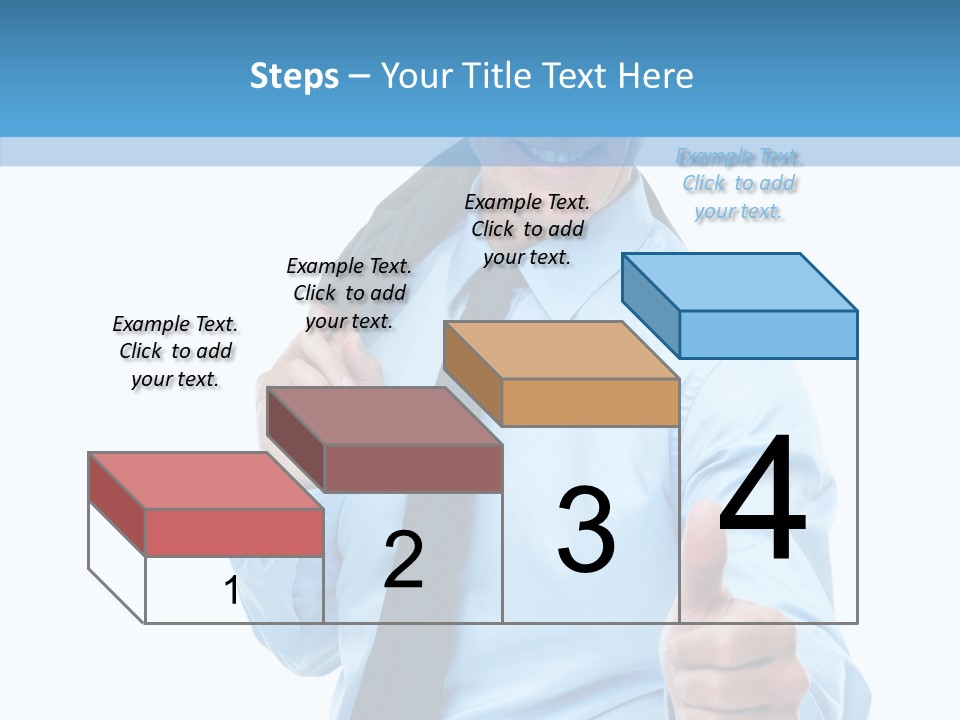 Steps – Your Title Text Here

Example Text. Click to add your text.

Example Text. Click to add your text.

Example Text. Click to add your text.

Example Text. Click to add your text.

1

2

3

4